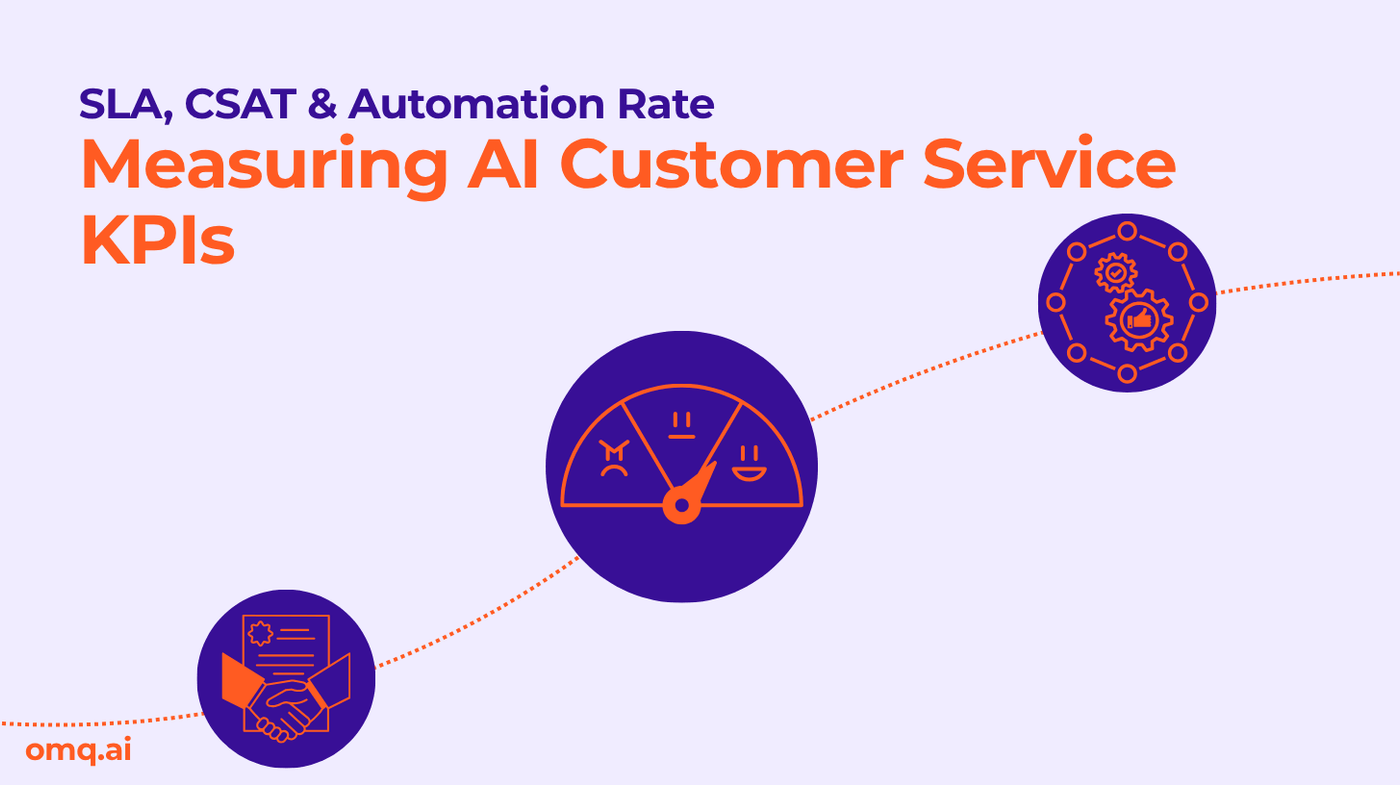 SLA, CSAT & Automation Rate

Measuring AI Customer Service KPIs

omq.ai